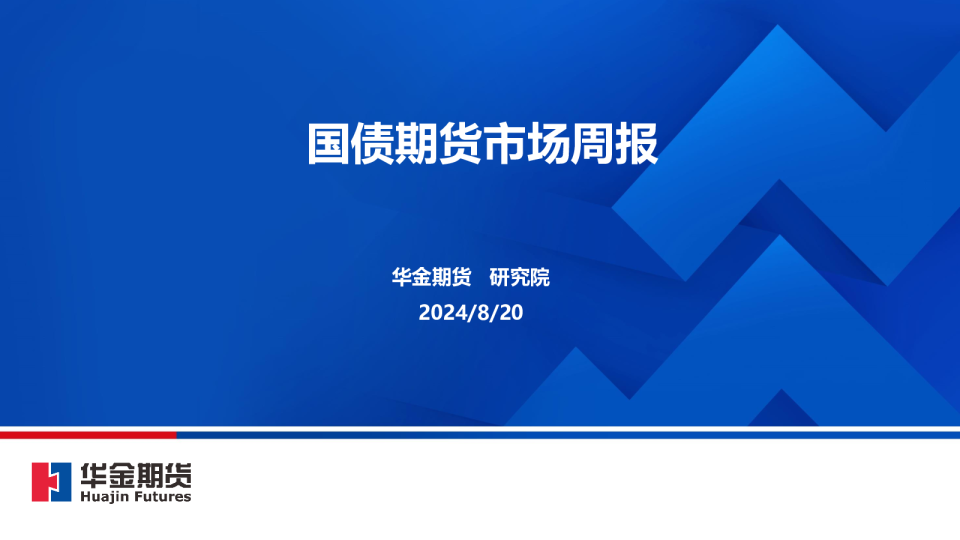 国债期货市场周报

华金期货　研究院

2024/8/20

华金期货
Huajin Futures